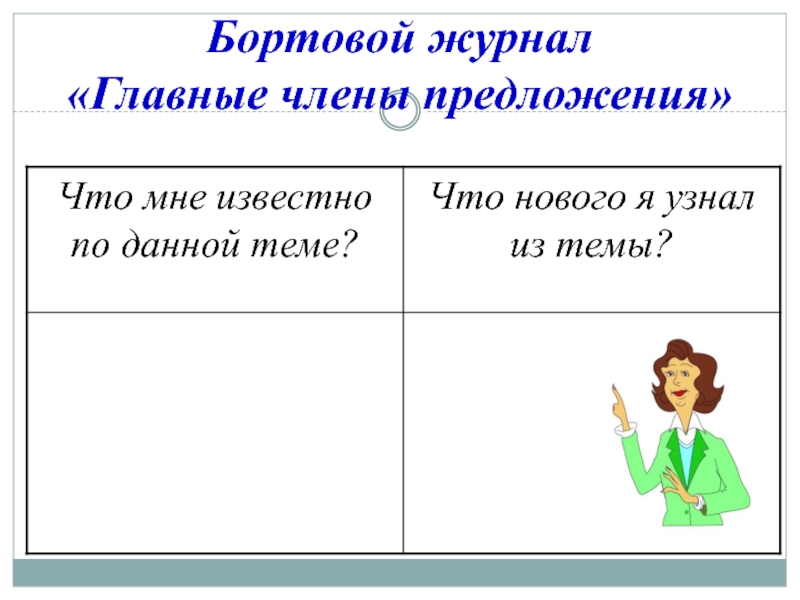 Бортовой журнал
«Главные члены предложения»

| Что мне известно по данной теме? | Что нового я узнал из темы? |
|---|---|
| | |